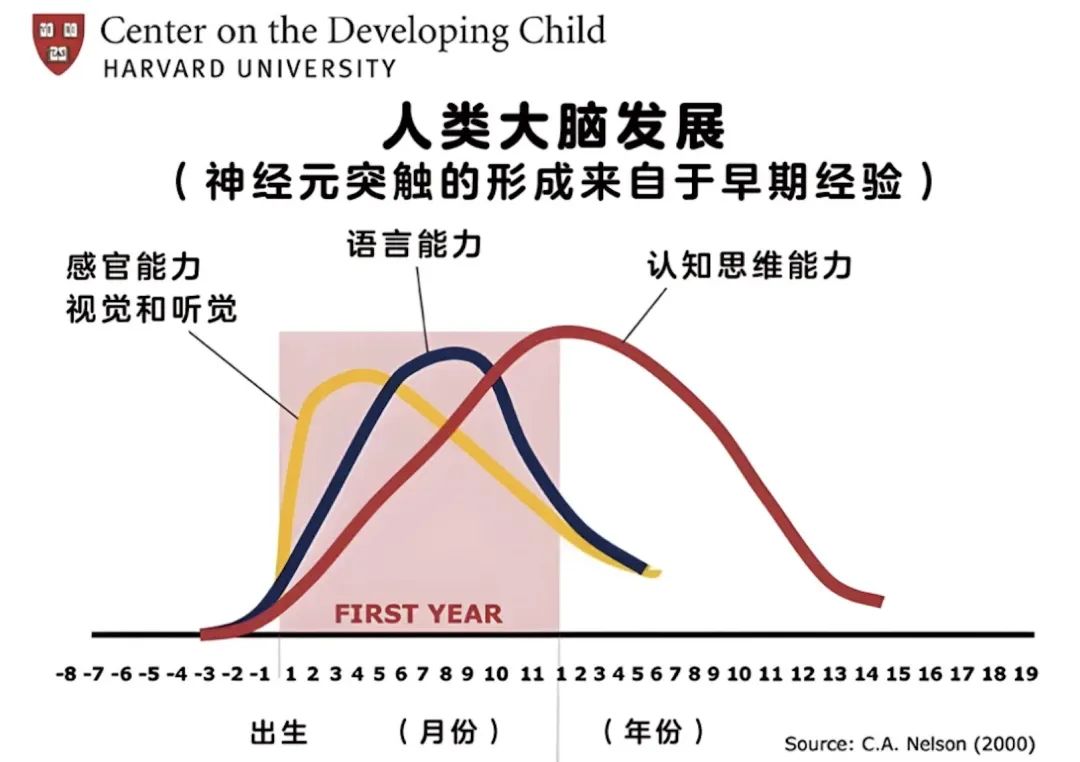 Center on the Developing Child
HARVARD UNIVERSITY

人类大脑发展
（神经元突触的形成来自于早期经验）

感官能力
视觉和听觉

语言能力

认知思维能力

FIRST YEAR

-8 -7 -6 -5 -4 -3 -2 -1 1 2 3 4 5 6 7 8 9 10 11 1 2 3 4 5 6 7 8 9 10 11 12 13 14 15 16 17 18 19

出生 （月份） （年份）

Source: C.A. Nelson (2000)